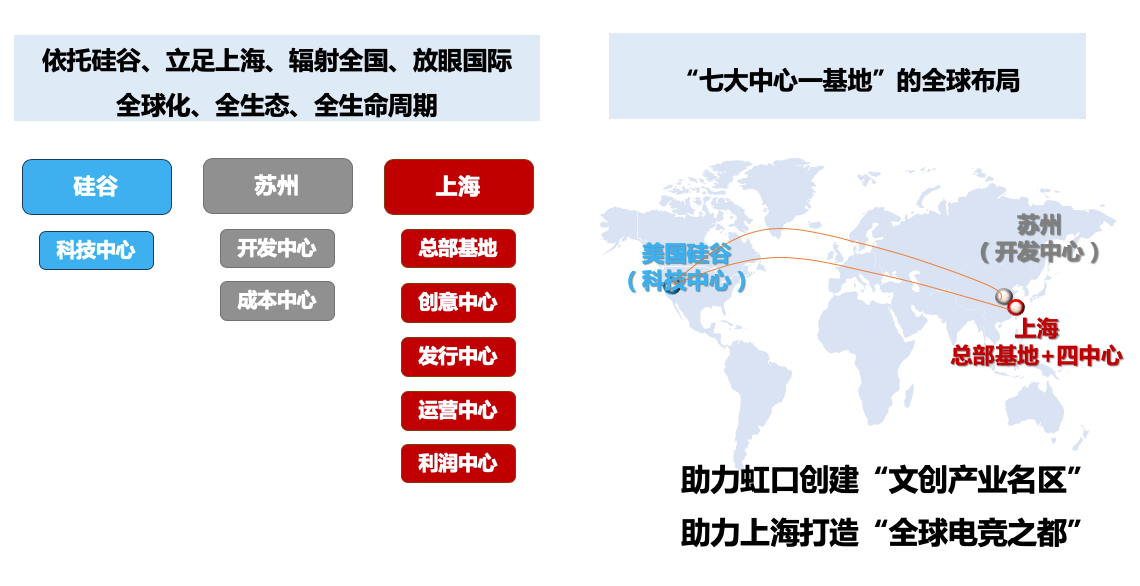 依托硅谷、立足上海、辐射全国、放眼国际
全球化、全生态、全生命周期

硅谷
科技中心

苏州
开发中心
成本中心

上海
总部基地
创意中心
发行中心
运营中心
利润中心

“七大中心一基地”的全球布局

美国硅谷
（科技中心）

苏州
（开发中心）

上海
总部基地+四中心

助力虹口创建“文创产业名区”
助力上海打造“全球电竞之都”